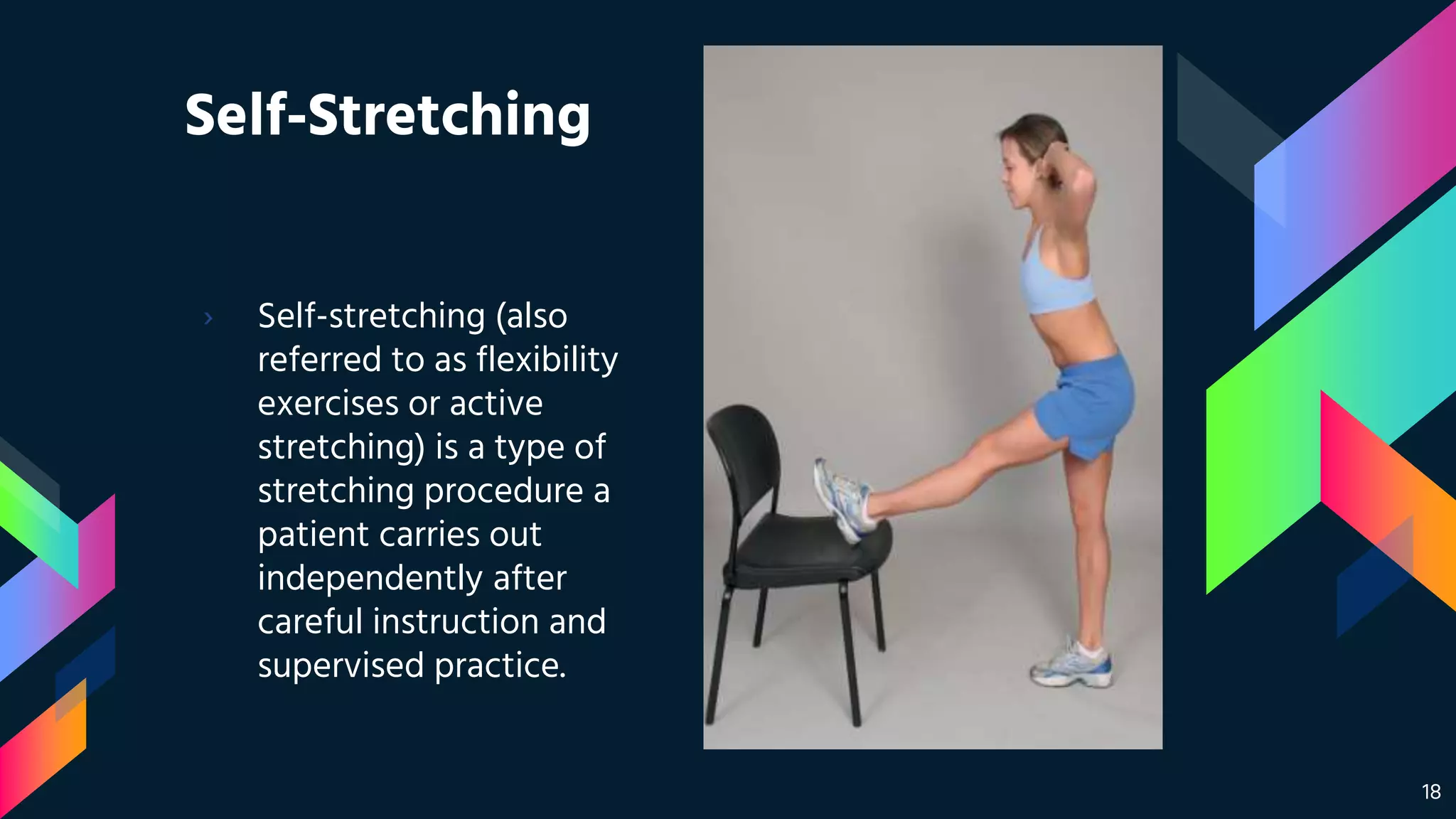 Self-Stretching

› Self-stretching (also referred to as flexibility exercises or active stretching) is a type of stretching procedure a patient carries out independently after careful instruction and supervised practice.

18